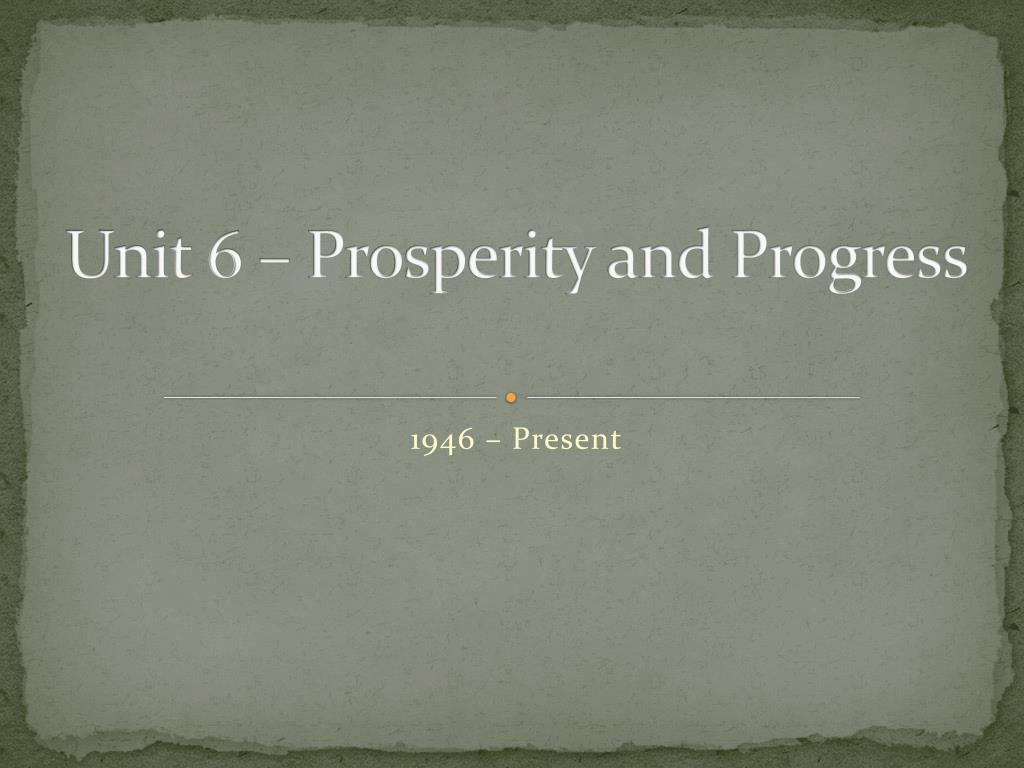 Unit 6 – Prosperity and Progress

1946 – Present